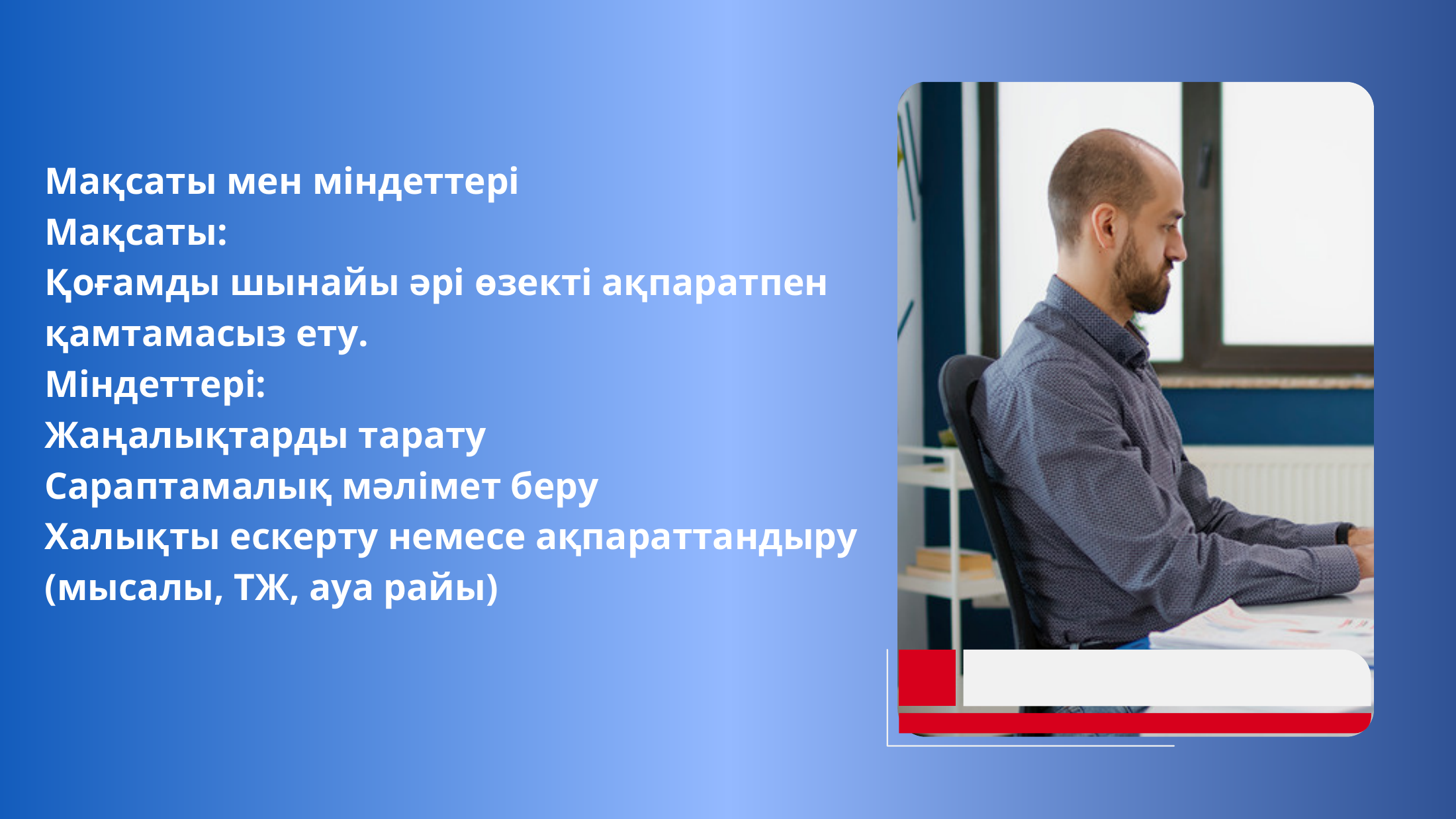 Мақсаты мен міндеттері
Мақсаты:
Қоғамды шынайы әрі өзекті ақпаратпен қамтамасыз ету.
Міндеттері:
Жаңалықтарды тарату
Сараптамалық мәлімет беру
Халықты ескерту немесе ақпараттандыру (мысалы, ТЖ, ауа райы)